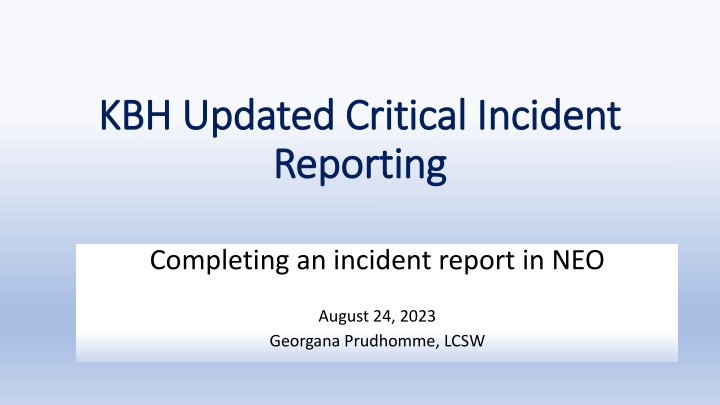 KBH Updated Critical Incident Reporting

Completing an incident report in NEO

August 24, 2023
Georgana Prudhomme, LCSW